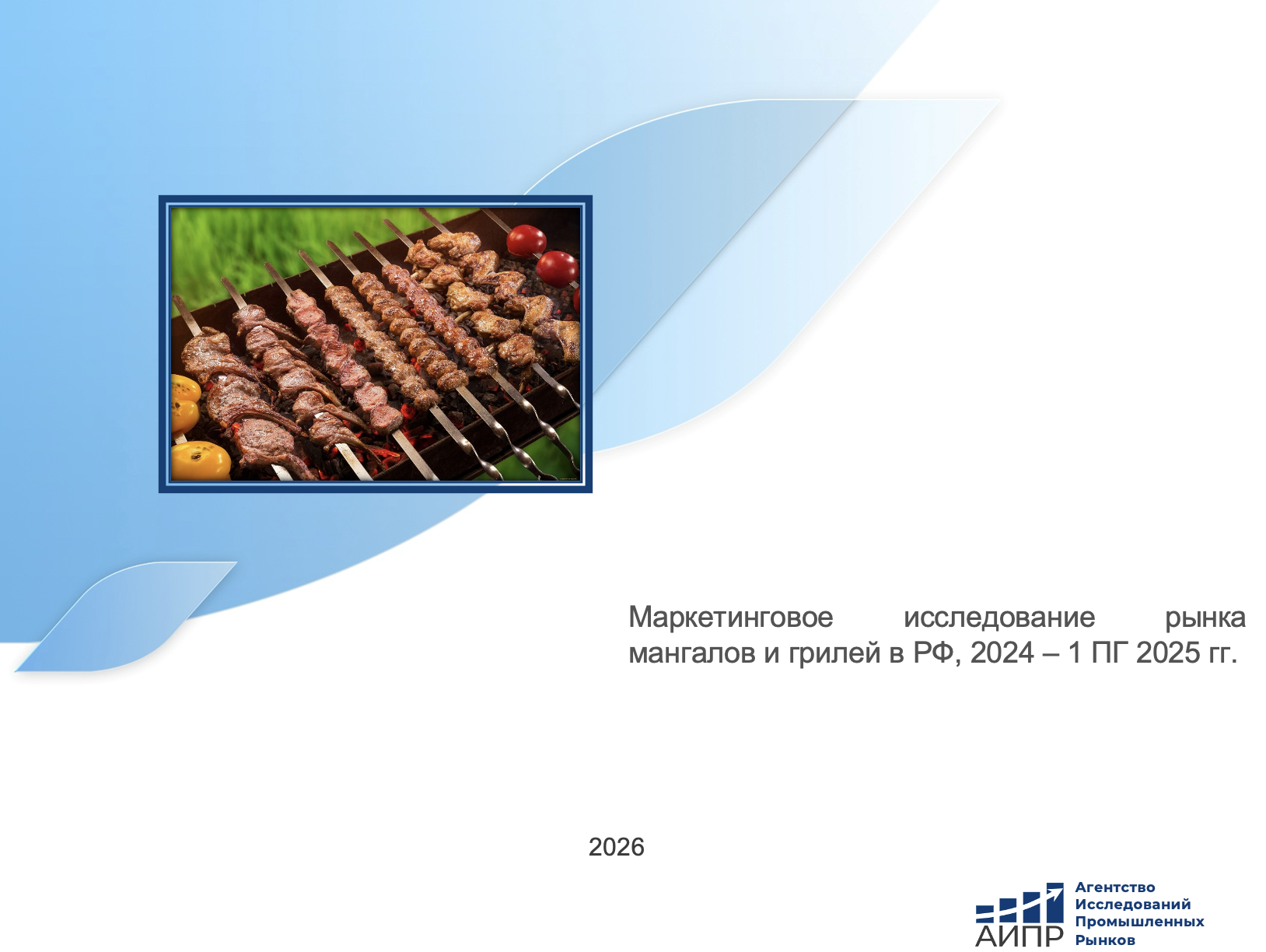 Маркетинговое исследование рынка мангалов и грилей в РФ, 2024 – 1 ПГ 2025 гг.

2026

АИПР
Агентство
Исследований
Промышленных
Рынков